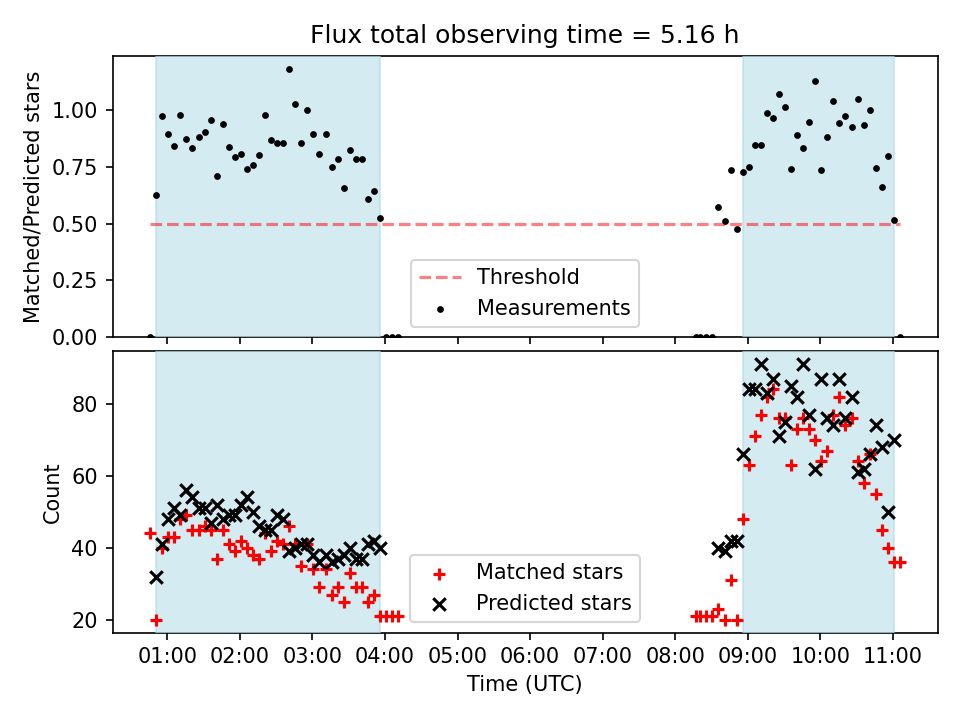 Flux total observing time = 5.16 h

Matched/Predicted stars

1.00
0.75
0.50
0.25
0.00

Threshold
Measurements

Count

80
60
40
20

Matched stars
Predicted stars

01:00 02:00 03:00 04:00 05:00 06:00 07:00 08:00 09:00 10:00 11:00

Time (UTC)